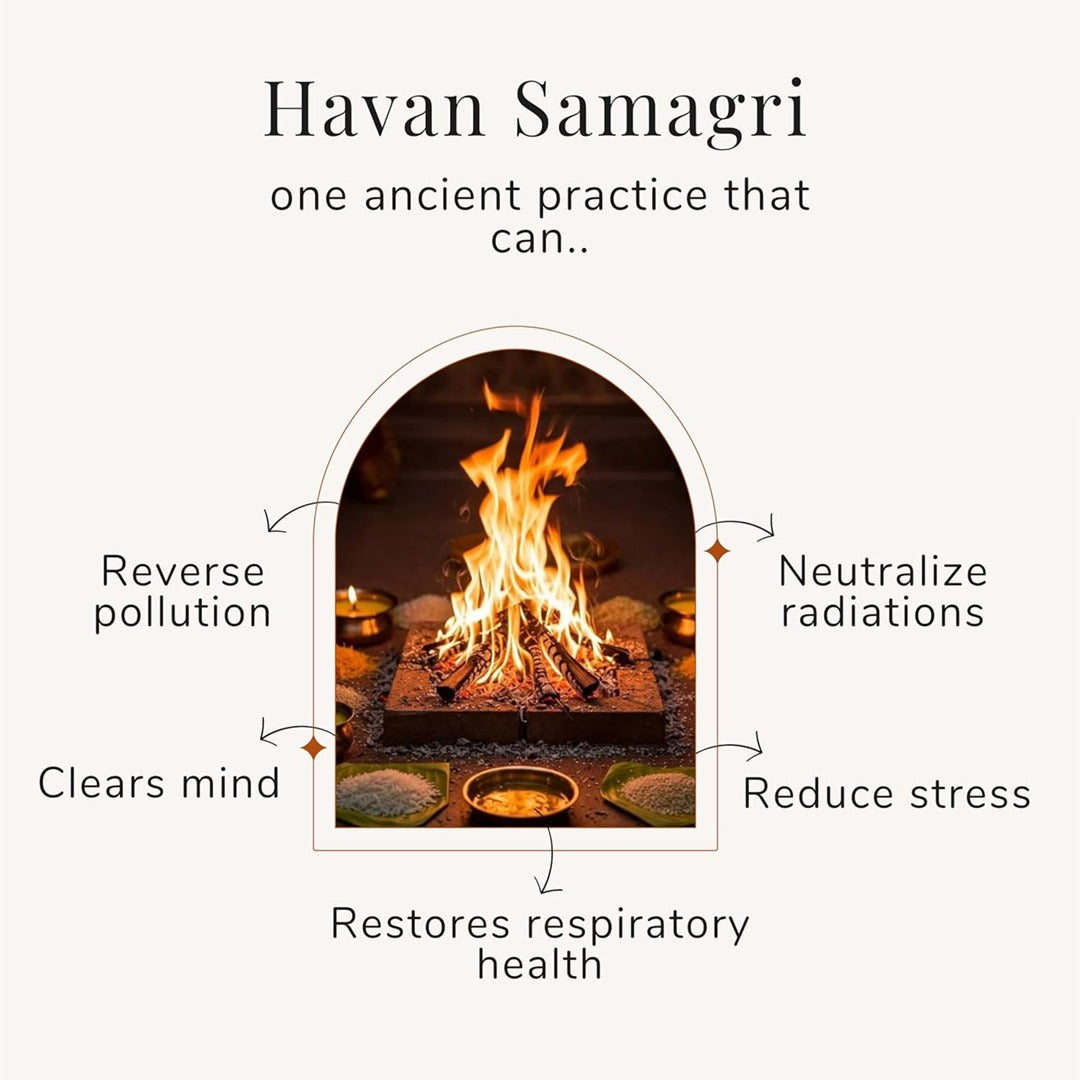 Havan Samagri

one ancient practice that can..

Reverse pollution

Neutralize radiations

Clears mind

Reduce stress

Restores respiratory health